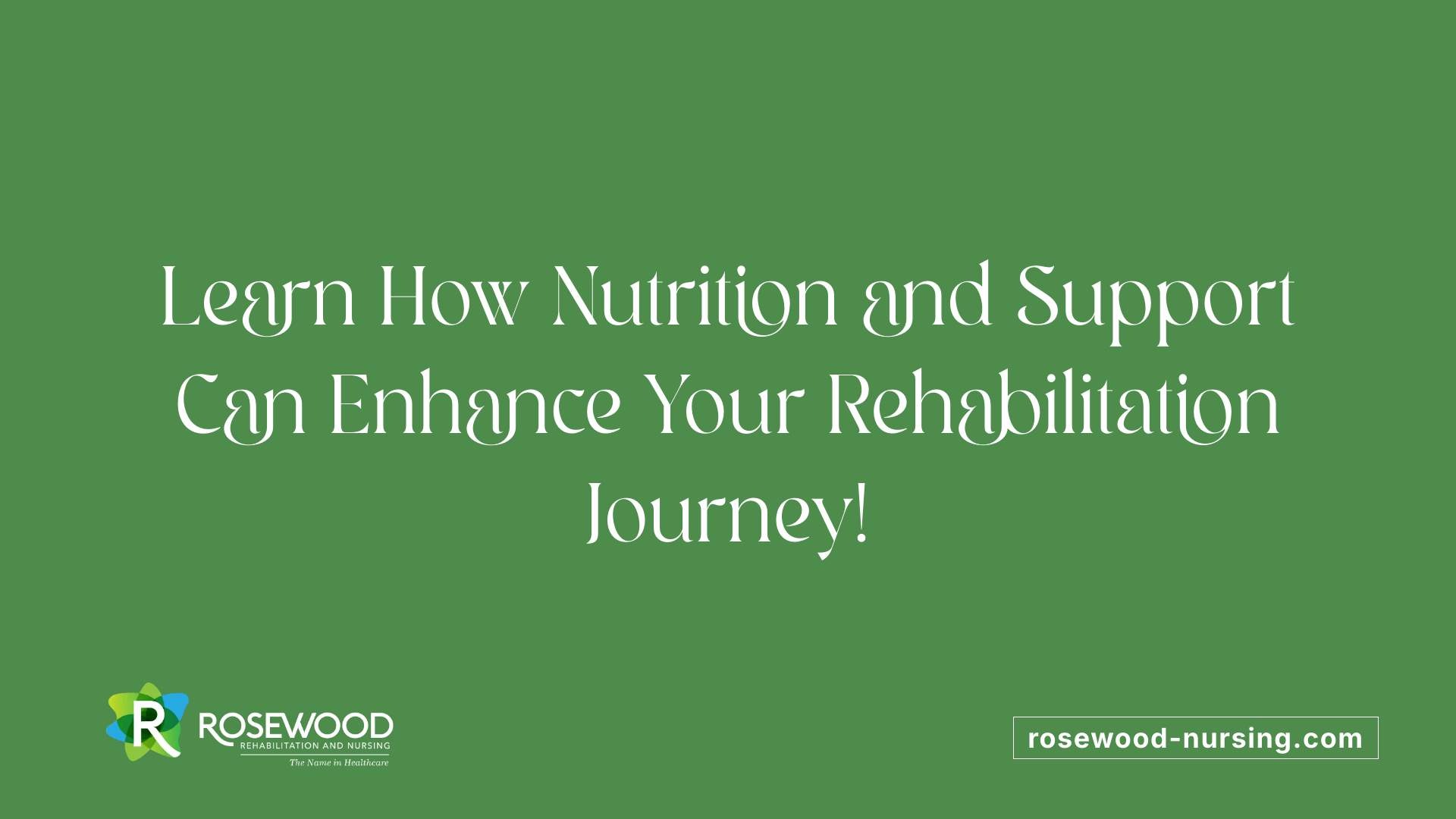 Learn How Nutrition and Support Can Enhance Your Rehabilitation Journey!

R ROSEWOOD
REHABILITATION AND NURSING
The Name in Healthcare

rosewood-nursing.com